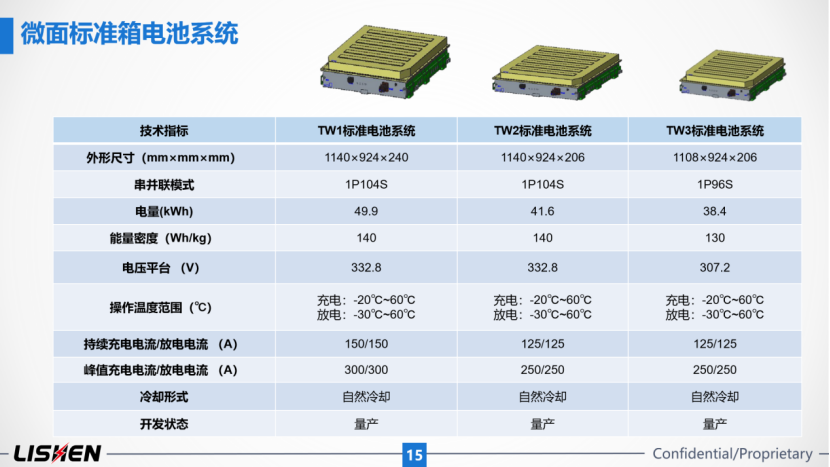 微面标准箱电池系统

| 技术指标 | TW1标准电池系统 | TW2标准电池系统 | TW3标准电池系统 |
|---|---|---|---|
| 外形尺寸（mm×mm×mm） | 1140×924×240 | 1140×924×206 | 1108×924×206 |
| 串并联模式 | 1P104S | 1P104S | 1P96S |
| 电量(kWh) | 49.9 | 41.6 | 38.4 |
| 能量密度（Wh/kg） | 140 | 140 | 130 |
| 电压平台 （V） | 332.8 | 332.8 | 307.2 |
| 操作温度范围（℃） | 充电：-20℃~60℃ 放电：-30℃~60℃ | 充电：-20℃~60℃ 放电：-30℃~60℃ | 充电：-20℃~60℃ 放电：-30℃~60℃ |
| 持续充电电流/放电电流 （A） | 150/150 | 125/125 | 125/125 |
| 峰值充电电流/放电电流 （A） | 300/300 | 250/250 | 250/250 |
| 冷却形式 | 自然冷却 | 自然冷却 | 自然冷却 |
| 开发状态 | 量产 | 量产 | 量产 |

LISHEN
15
Confidential/Proprietary